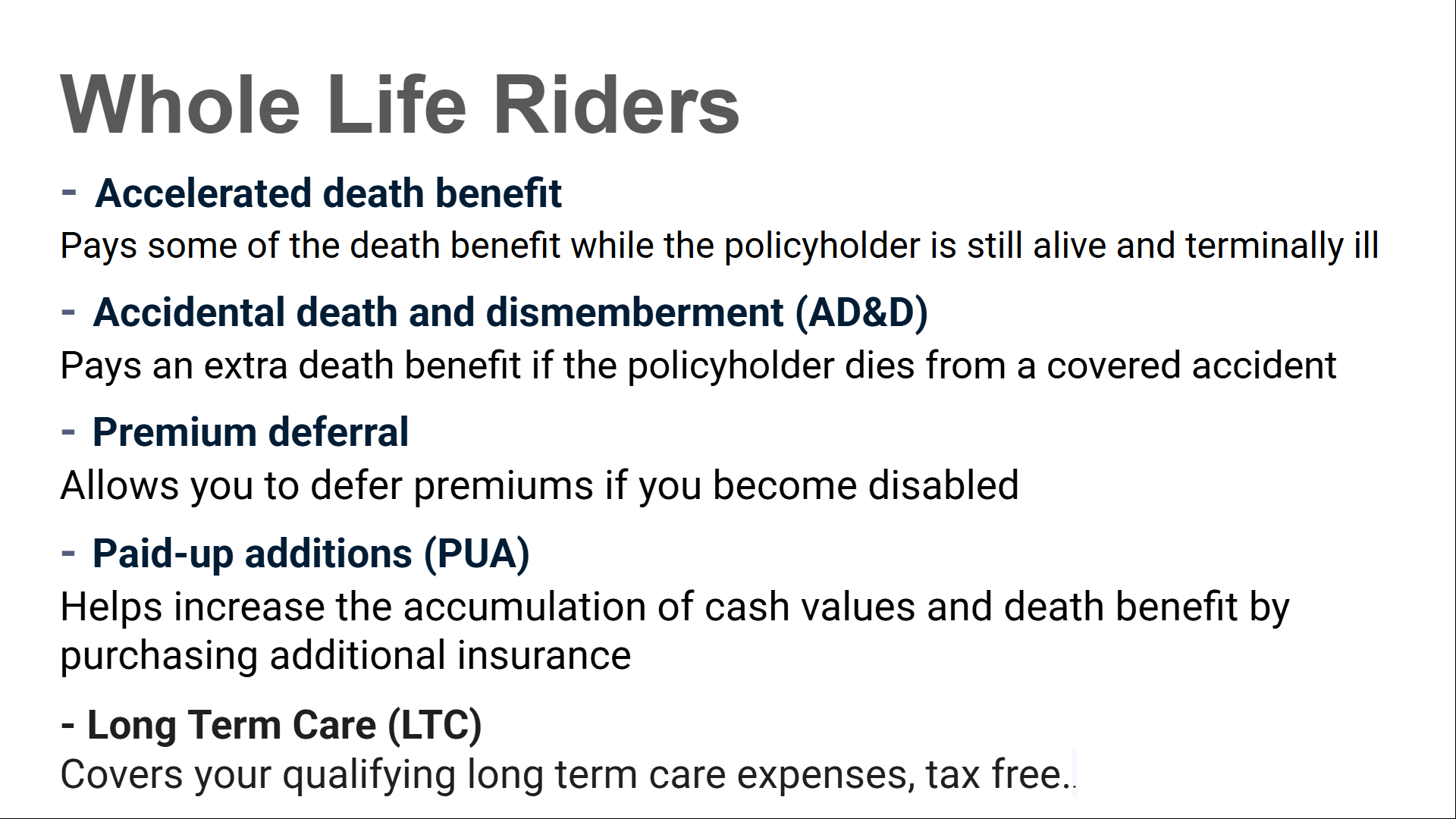 Whole Life Riders

- Accelerated death benefit

Pays some of the death benefit while the policyholder is still alive and terminally ill

- Accidental death and dismemberment (AD&D)

Pays an extra death benefit if the policyholder dies from a covered accident

- Premium deferral

Allows you to defer premiums if you become disabled

- Paid-up additions (PUA)

Helps increase the accumulation of cash values and death benefit by purchasing additional insurance

- Long Term Care (LTC)

Covers your qualifying long term care expenses, tax free..